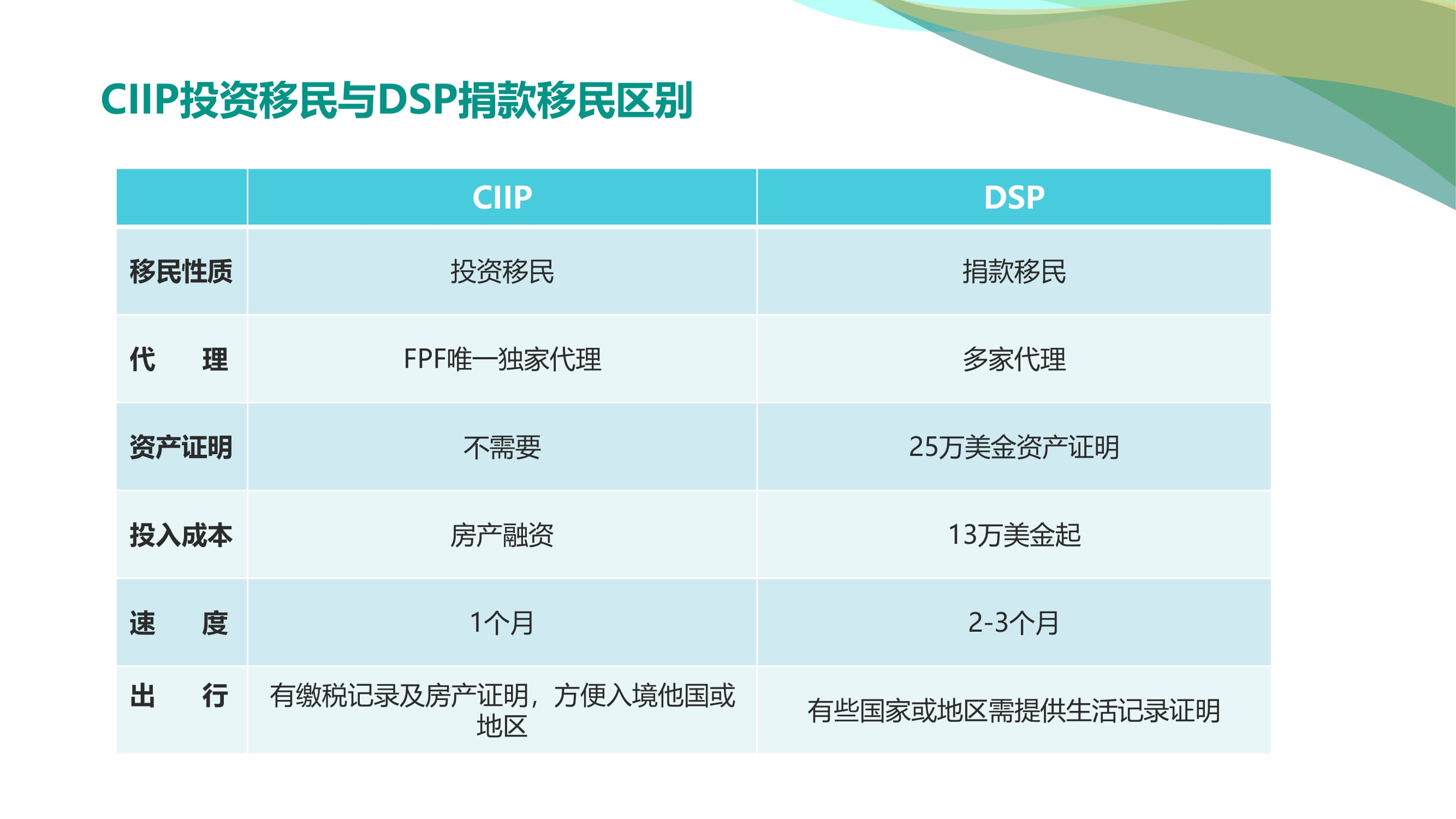 CIIP投资移民与DSP捐款移民区别

| | CIIP | DSP |
|---|---|---|
| 移民性质 | 投资移民 | 捐款移民 |
| 代　　理 | FPF唯一独家代理 | 多家代理 |
| 资产证明 | 不需要 | 25万美金资产证明 |
| 投入成本 | 房产融资 | 13万美金起 |
| 速　　度 | 1个月 | 2-3个月 |
| 出　　行 | 有缴税记录及房产证明，方便入境他国或地区 | 有些国家或地区需提供生活记录证明 |